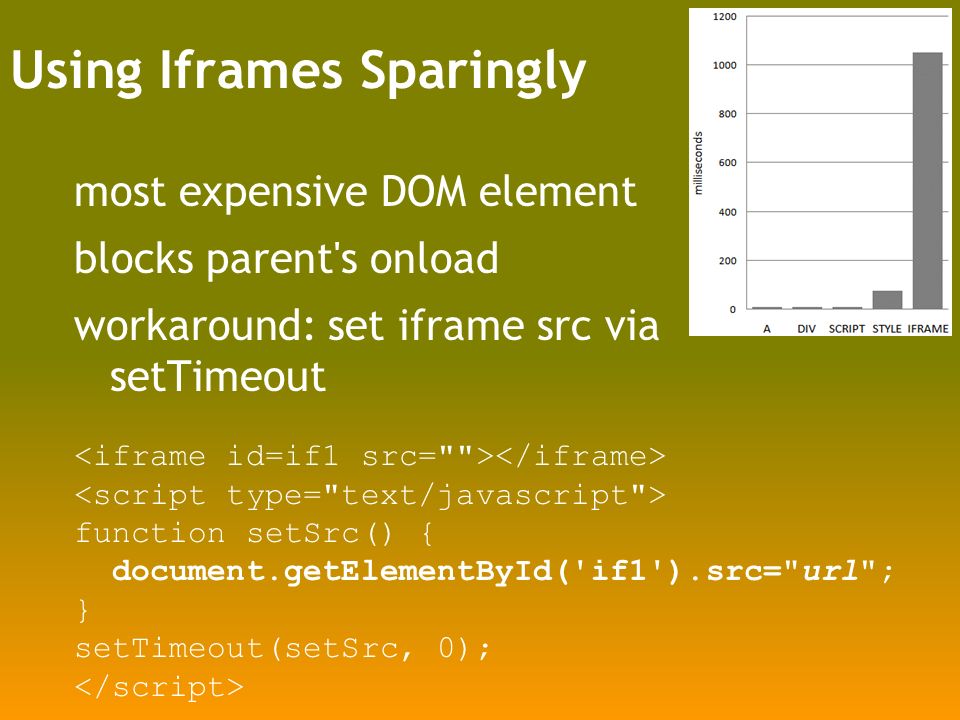 Using Iframes Sparingly

most expensive DOM element

blocks parent's onload

workaround: set iframe src via setTimeout

1200
1000
800
600
400
200
0
milliseconds
A DIV SCRIPT STYLE IFRAME

<iframe id=if1 src=""></iframe>
<script type="text/javascript">
function setSrc() {
  document.getElementById('if1').src="url";
}
setTimeout(setSrc, 0);
</script>